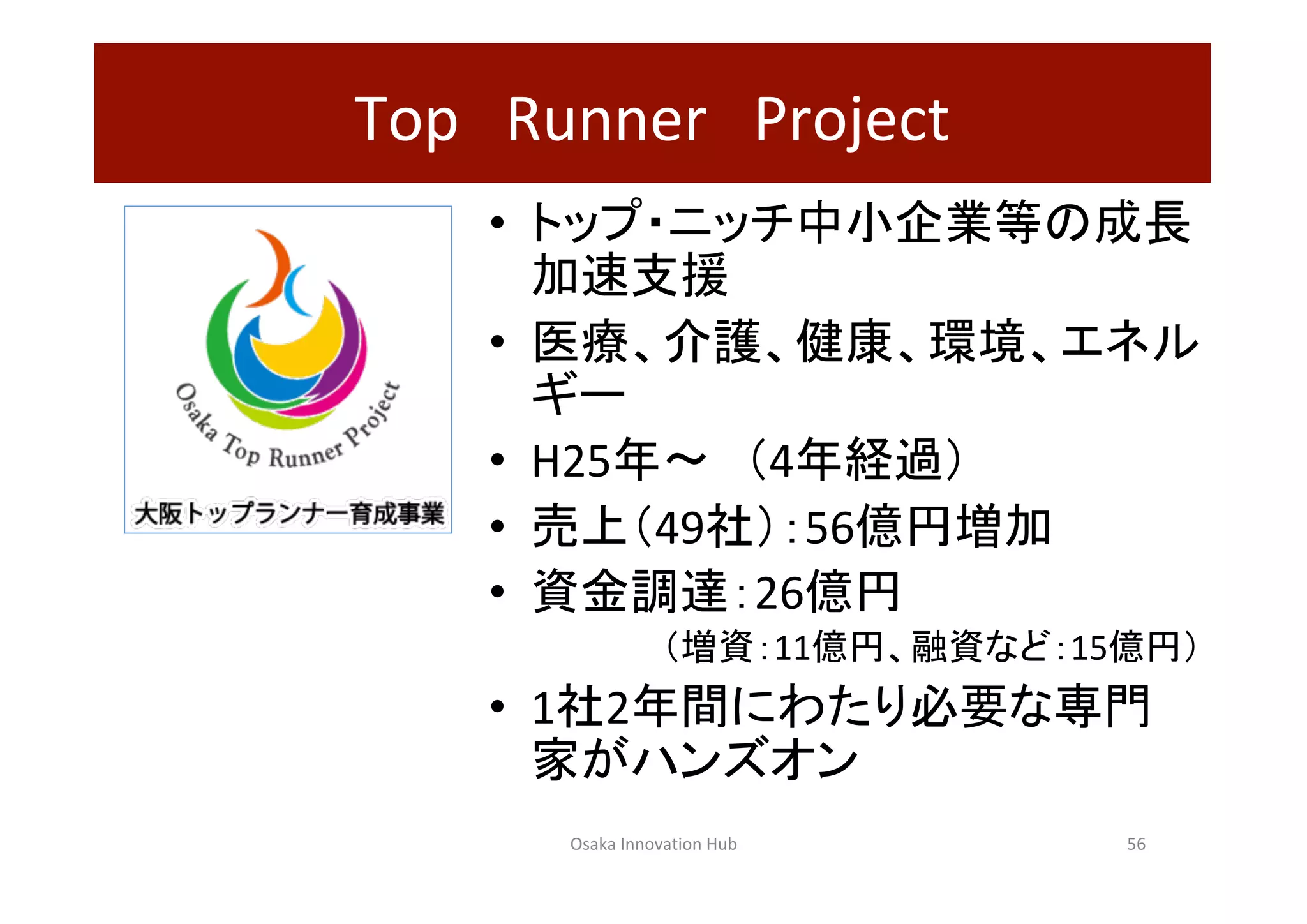 Top Runner Project

Osaka Top Runner Project

大阪トップランナー育成事業

• トップ・ニッチ中小企業等の成長加速支援
• 医療、介護、健康、環境、エネルギー
• H25年～ （4年経過）
• 売上（49社）：56億円増加
• 資金調達：26億円
（増資：11億円、融資など：15億円）
• 1社2年間にわたり必要な専門家がハンズオン

Osaka Innovation Hub

56